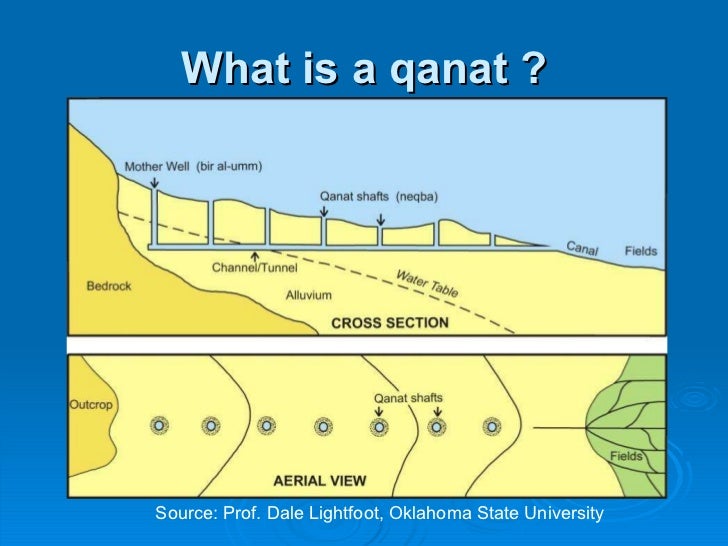 What is a qanat ?

Mother Well (bir al-umm)

Qanat shafts (neqba)

Canal

Fields

Channel/Tunnel

Water Table

Bedrock

Alluvium

CROSS SECTION

Outcrop

Qanat shafts

Fields

AERIAL VIEW

Source: Prof. Dale Lightfoot, Oklahoma State University